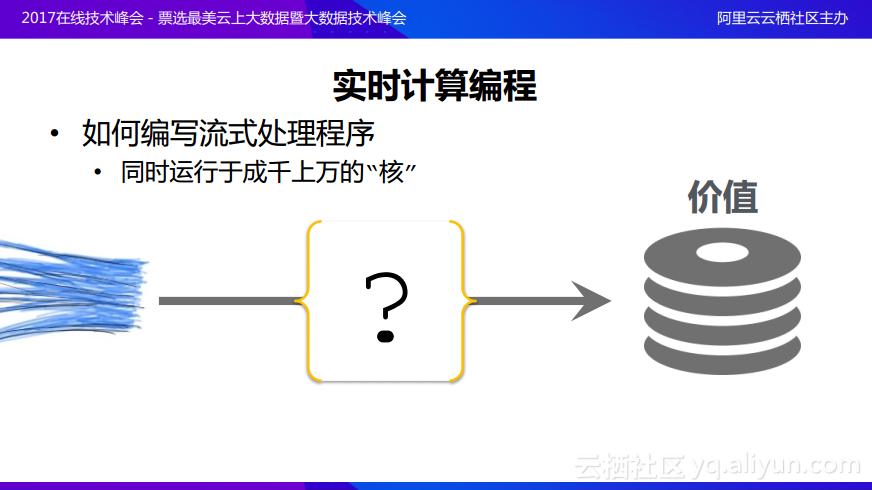 2017在线技术峰会 - 票选最美云上大数据暨大数据技术峰会

阿里云云栖社区主办

实时计算编程

• 如何编写流式处理程序
  • 同时运行于成千上万的“核”

价值

?

云栖社区 yq.aliyun.com